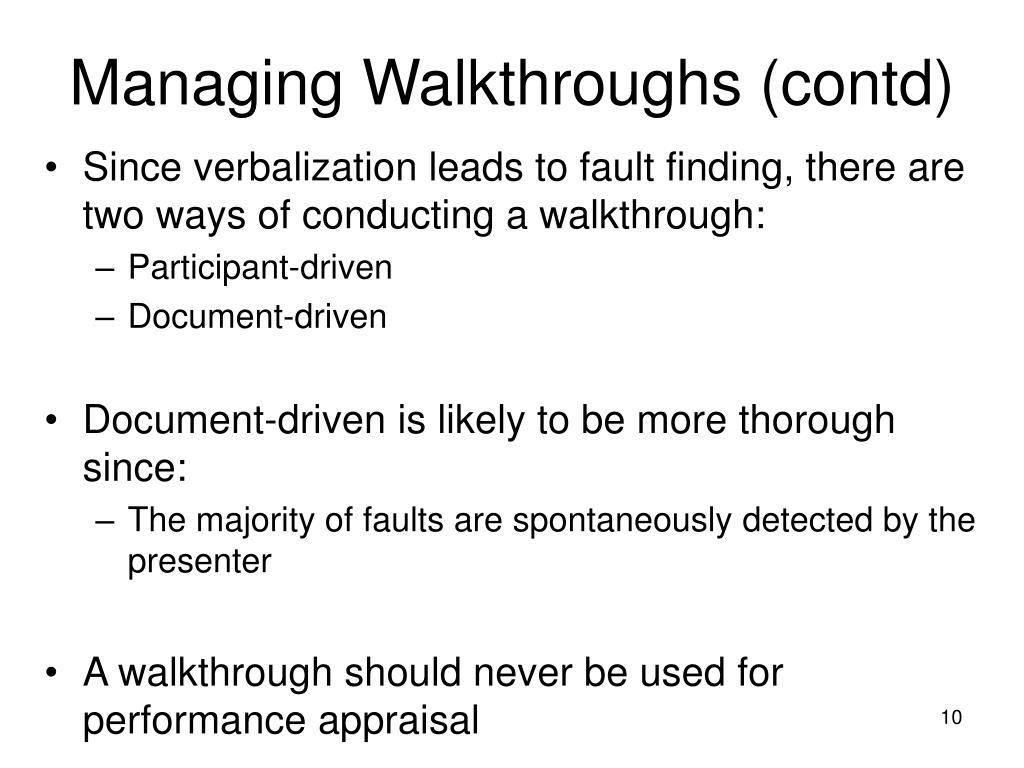 Managing Walkthroughs (contd)

• Since verbalization leads to fault finding, there are two ways of conducting a walkthrough:
– Participant-driven
– Document-driven

• Document-driven is likely to be more thorough since:
– The majority of faults are spontaneously detected by the presenter

• A walkthrough should never be used for performance appraisal

10